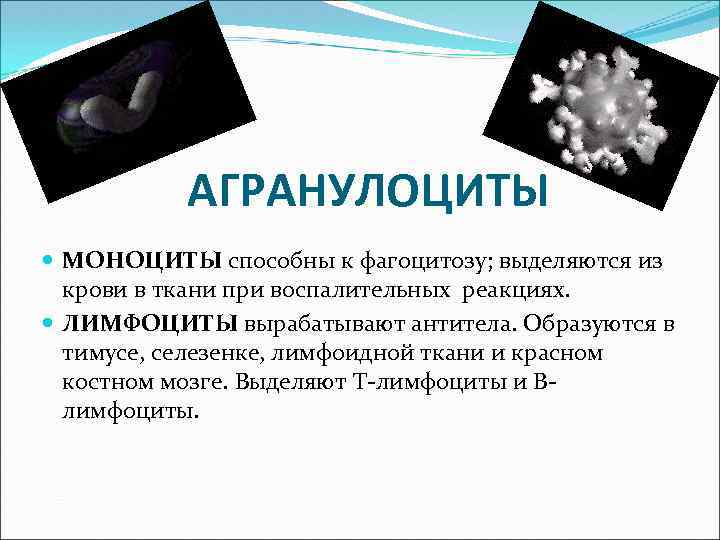 АГРАНУЛОЦИТЫ

МОНОЦИТЫ способны к фагоцитозу; выделяются из крови в ткани при воспалительных  реакциях.

ЛИМФОЦИТЫ вырабатывают антитела. Образуются в тимусе, селезенке, лимфоидной ткани и красном костном мозге. Выделяют Т-лимфоциты и В-лимфоциты.